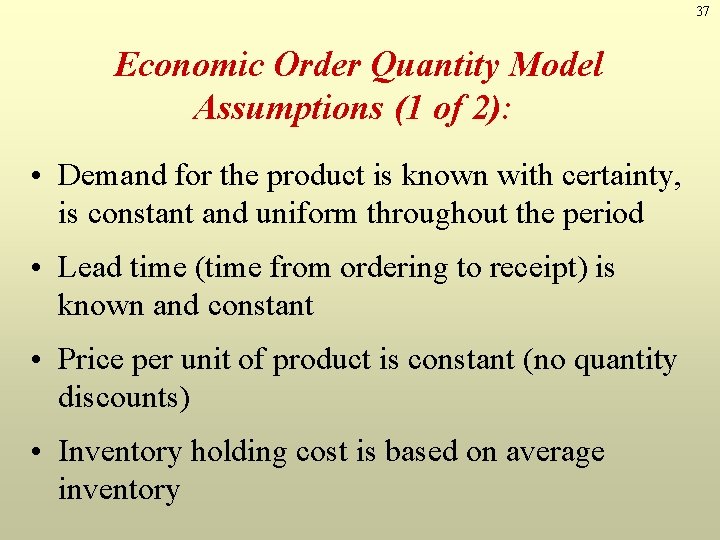 37

Economic Order Quantity Model Assumptions (1 of 2):

• Demand for the product is known with certainty, is constant and uniform throughout the period

• Lead time (time from ordering to receipt) is known and constant

• Price per unit of product is constant (no quantity discounts)

• Inventory holding cost is based on average inventory